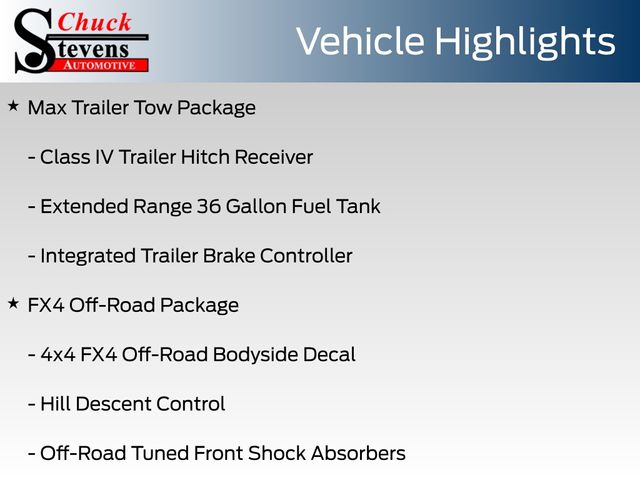 Chuck
Stevens
AUTOMOTIVE

Vehicle Highlights

★ Max Trailer Tow Package

- Class IV Trailer Hitch Receiver

- Extended Range 36 Gallon Fuel Tank

- Integrated Trailer Brake Controller

★ FX4 Off-Road Package

- 4x4 FX4 Off-Road Bodyside Decal

- Hill Descent Control

- Off-Road Tuned Front Shock Absorbers